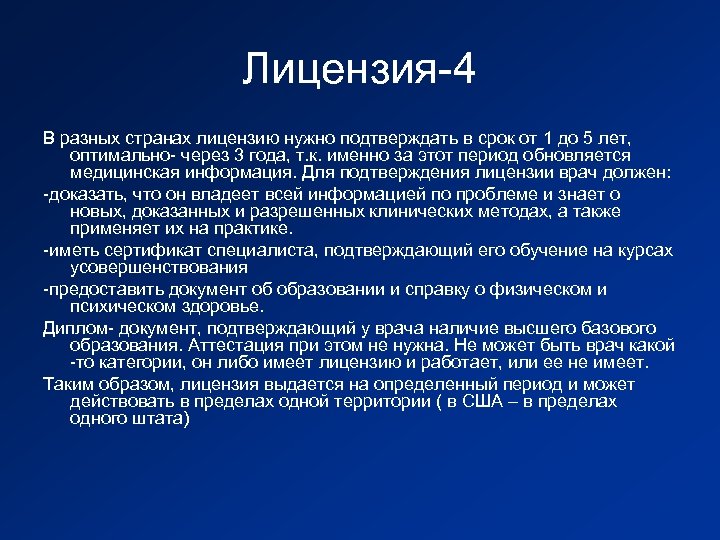 Лицензия-4

В разных странах лицензию нужно подтверждать в срок от 1 до 5 лет, оптимально- через 3 года, т.к. именно за этот период обновляется медицинская информация. Для подтверждения лицензии врач должен:

-доказать, что он владеет всей информацией по проблеме и знает о новых, доказанных и разрешенных клинических методах, а также применяет их на практике.

-иметь сертификат специалиста, подтверждающий его обучение на курсах усовершенствования

-предоставить документ об образовании и справку о физическом и психическом здоровье.

Диплом- документ, подтверждающий у врача наличие высшего базового образования. Аттестация при этом не нужна. Не может быть врач какой -то категории, он либо имеет лицензию и работает, или ее не имеет.

Таким образом, лицензия выдается на определенный период и может действовать в пределах одной территории ( в США – в пределах одного штата)